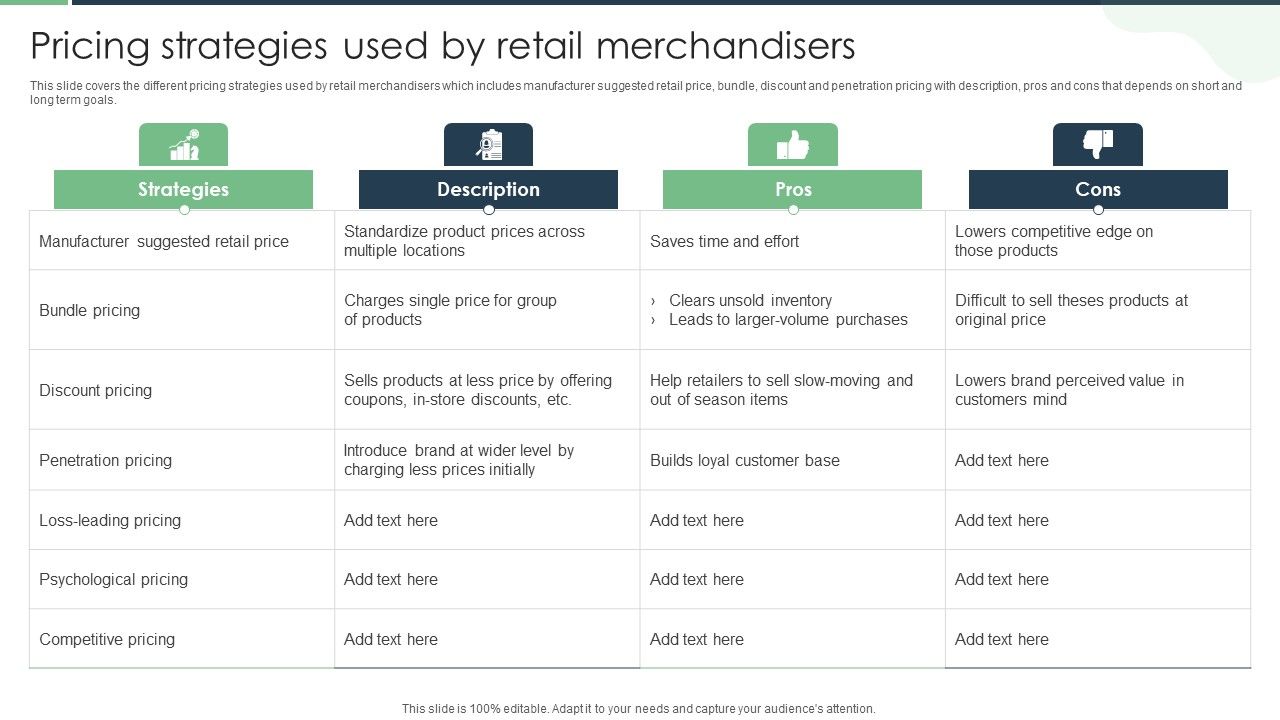 Pricing strategies used by retail merchandisers

This slide covers the different pricing strategies used by retail merchandisers which includes manufacturer suggested retail price, bundle, discount and penetration pricing with description, pros and cons that depends on short and long term goals.

| Strategies | Description | Pros | Cons |
|---|---|---|---|
| Manufacturer suggested retail price | Standardize product prices across multiple locations | Saves time and effort | Lowers competitive edge on those products |
| Bundle pricing | Charges single price for group of products | › Clears unsold inventory › Leads to larger-volume purchases | Difficult to sell theses products at original price |
| Discount pricing | Sells products at less price by offering coupons, in-store discounts, etc. | Help retailers to sell slow-moving and out of season items | Lowers brand perceived value in customers mind |
| Penetration pricing | Introduce brand at wider level by charging less prices initially | Builds loyal customer base | Add text here |
| Loss-leading pricing | Add text here | Add text here | Add text here |
| Psychological pricing | Add text here | Add text here | Add text here |
| Competitive pricing | Add text here | Add text here | Add text here |

This slide is 100% editable. Adapt it to your needs and capture your audience's attention.